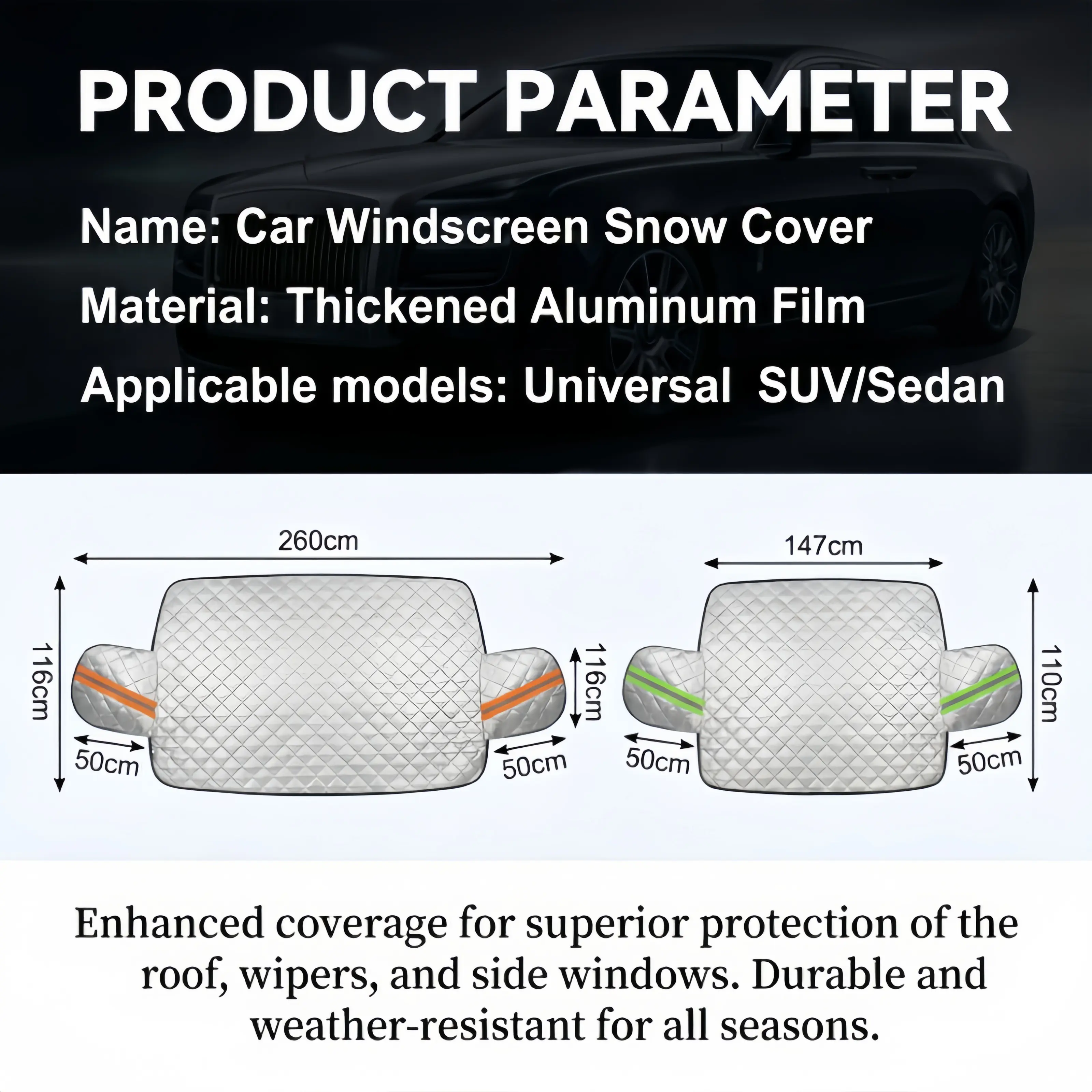 PRODUCT PARAMETER

Name: Car Windscreen Snow Cover

Material: Thickened Aluminum Film

Applicable models: Universal SUV/Sedan

260cm

116cm

116cm

50cm

50cm

147cm

110cm

50cm

50cm

Enhanced coverage for superior protection of the roof, wipers, and side windows. Durable and weather-resistant for all seasons.